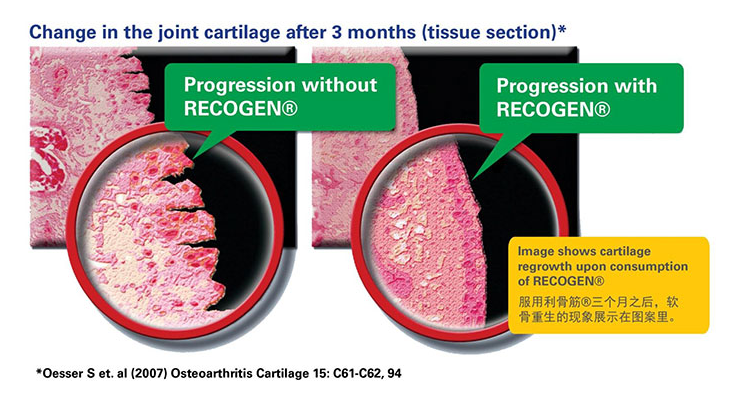 Change in the joint cartilage after 3 months (tissue section)*

Progression without RECOGEN®

Progression with RECOGEN®

Image shows cartilage regrowth upon consumption of RECOGEN®

服用利骨筋®三个月之后，软骨重生的现象展示在图案里。

*Oesser S et. al (2007) Osteoarthritis Cartilage 15: C61-C62, 94